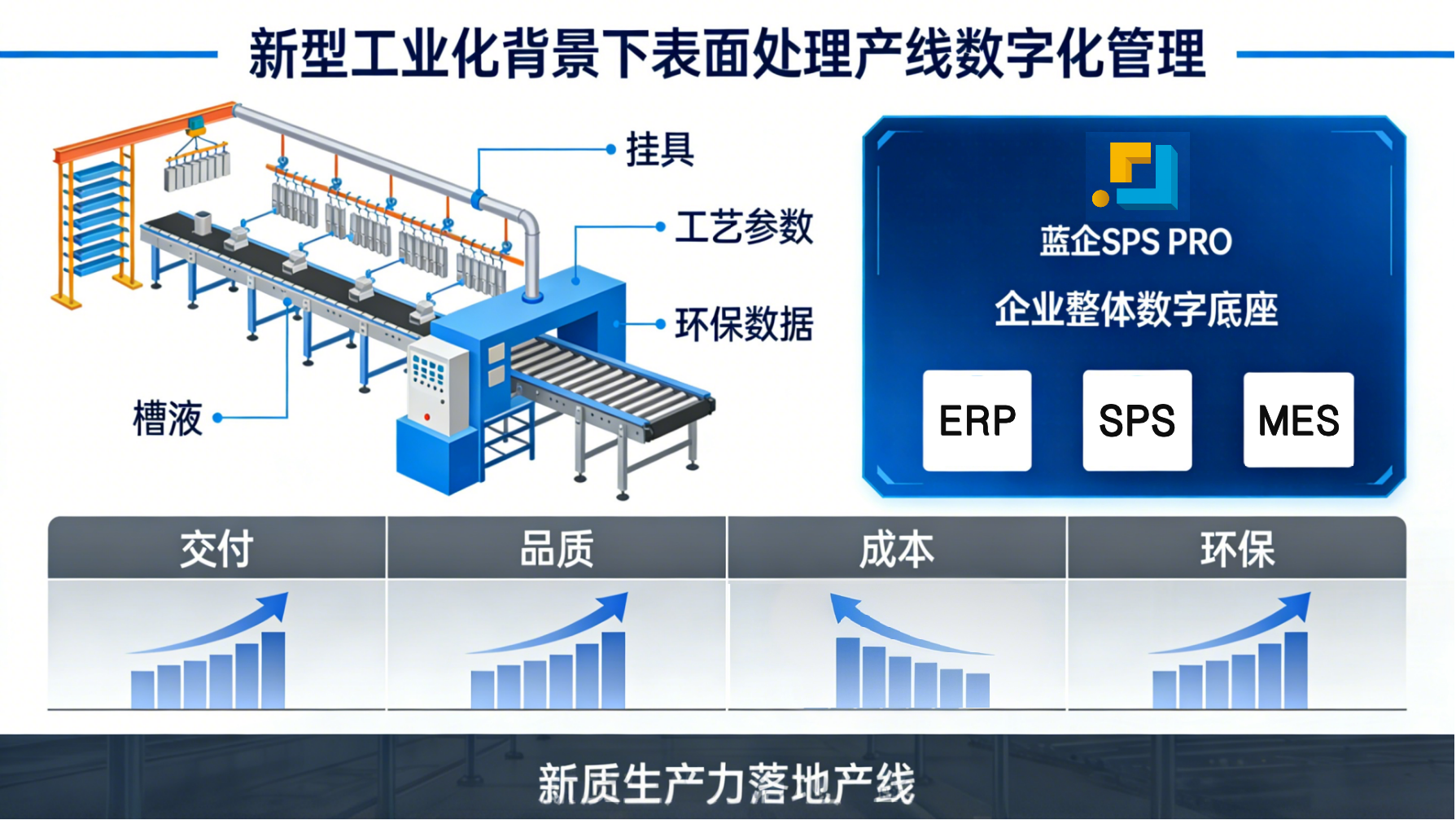 新型工业化背景下表面处理产线数字化管理

挂具

工艺参数

环保数据

槽液

蓝企SPS PRO

企业整体数字底座

ERP

SPS

MES

交付

品质

成本

环保

新质生产力落地产线